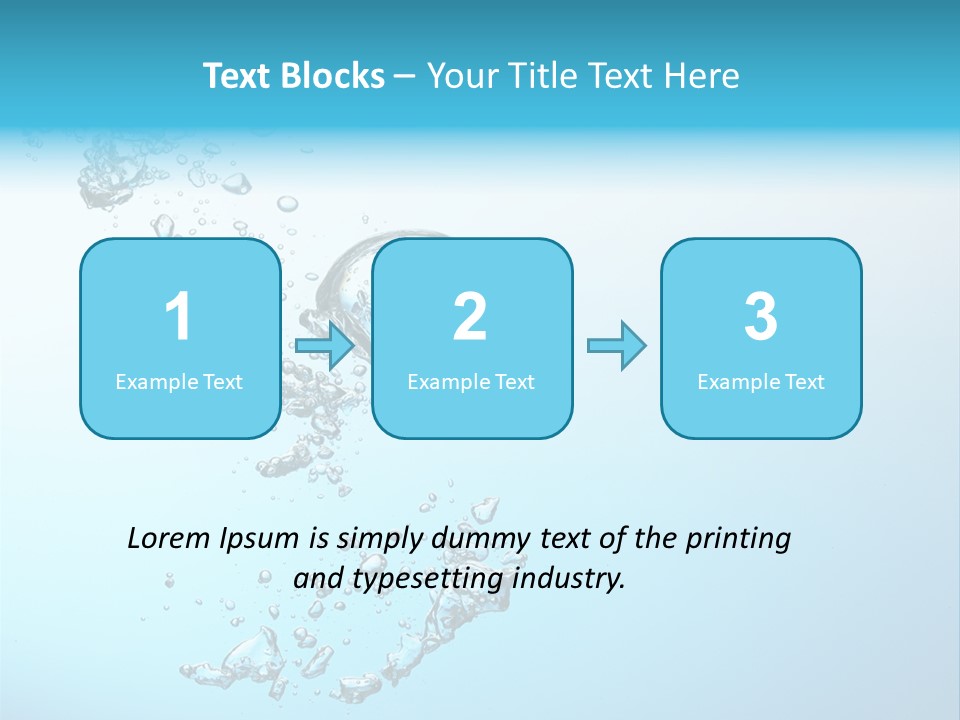 Text Blocks – Your Title Text Here

1
Example Text

2
Example Text

3
Example Text

Lorem Ipsum is simply dummy text of the printing and typesetting industry.